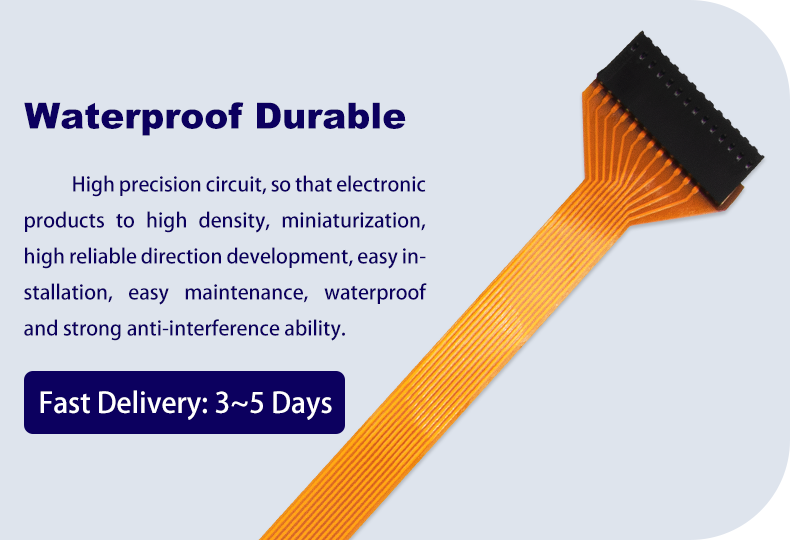 Waterproof Durable

High precision circuit, so that electronic products to high density, miniaturization, high reliable direction development, easy installation, easy maintenance, waterproof and strong anti-interference ability.

Fast Delivery: 3~5 Days